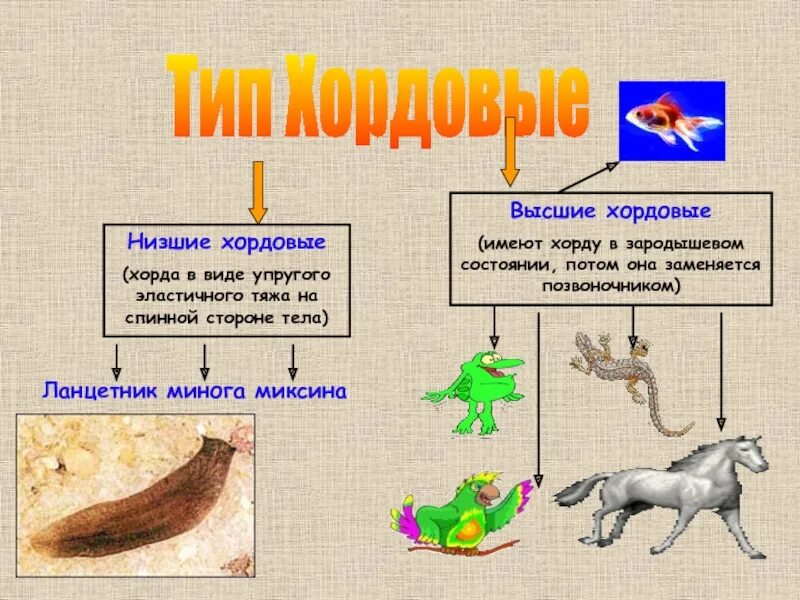 Тип Хордовые

Низшие хордовые

(хорда в виде упругого эластичного тяжа на спинной стороне тела)

Ланцетник минога миксина

Высшие хордовые

(имеют хорду в зародышевом состоянии, потом она заменяется позвоночником)